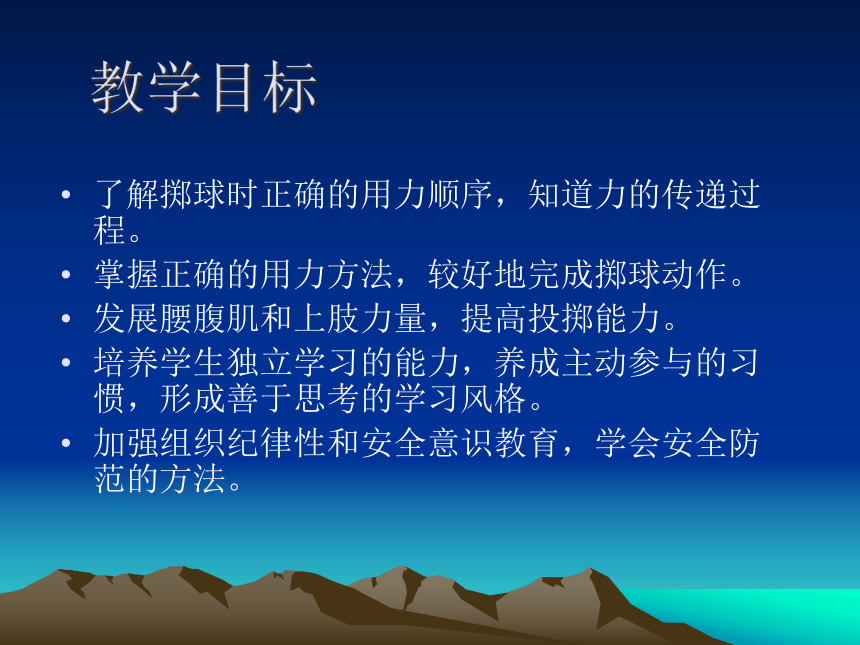 教学目标

• 了解掷球时正确的用力顺序，知道力的传递过程。
• 掌握正确的用力方法，较好地完成掷球动作。
• 发展腰腹肌和上肢力量，提高投掷能力。
• 培养学生独立学习的能力，养成主动参与的习惯，形成善于思考的学习风格。
• 加强组织纪律性和安全意识教育，学会安全防范的方法。